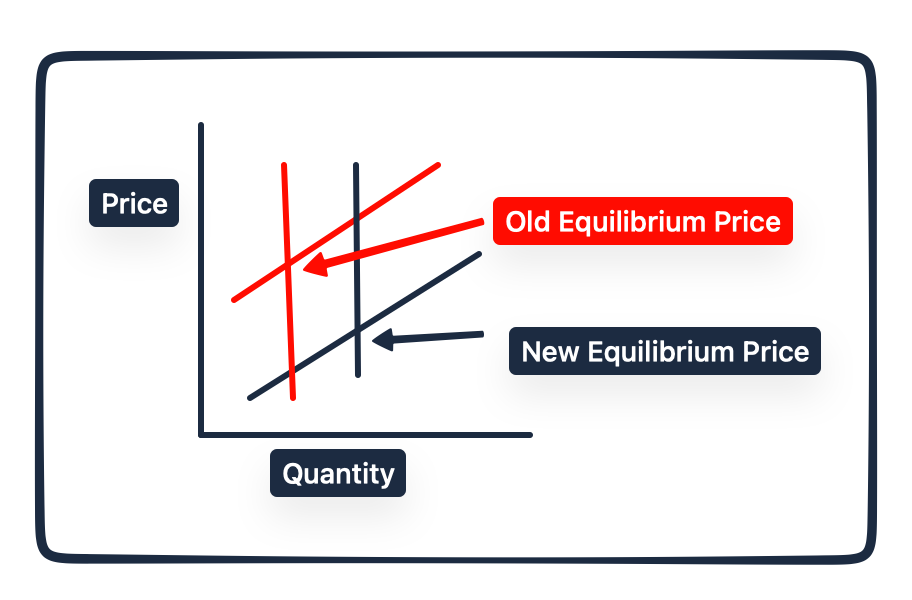 Price

Old Equilibrium Price

New Equilibrium Price

Quantity